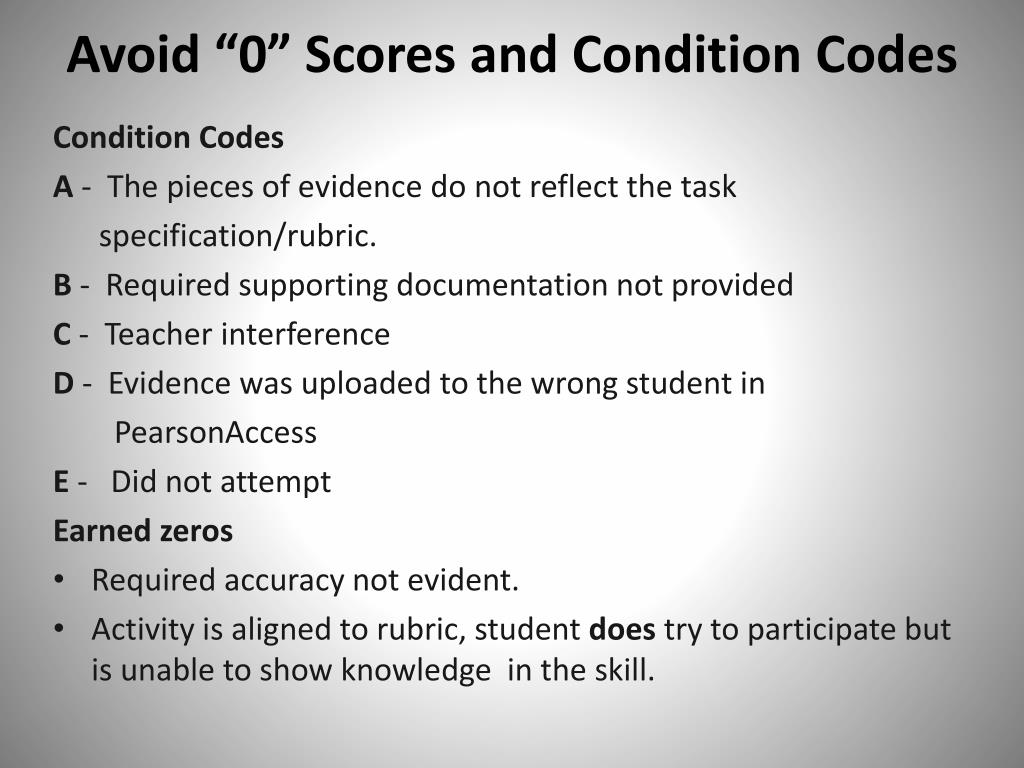 Avoid “0” Scores and Condition Codes

Condition Codes

A - The pieces of evidence do not reflect the task specification/rubric.

B - Required supporting documentation not provided

C - Teacher interference

D - Evidence was uploaded to the wrong student in PearsonAccess

E - Did not attempt

Earned zeros

• Required accuracy not evident.
• Activity is aligned to rubric, student does try to participate but is unable to show knowledge in the skill.